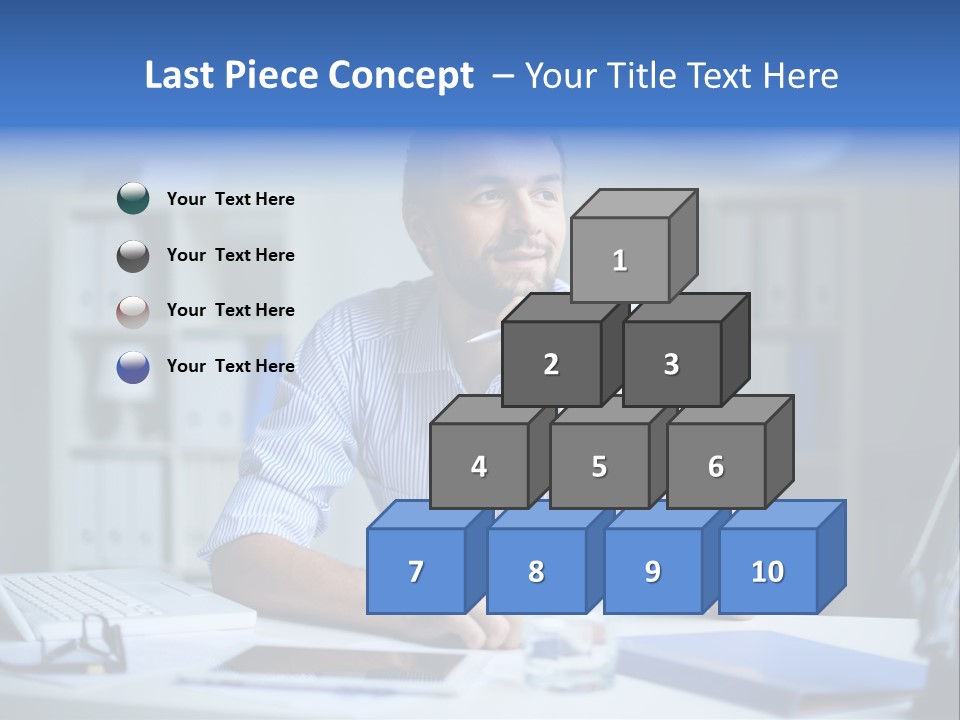 Last Piece Concept – Your Title Text Here

Your Text Here

Your Text Here

Your Text Here

Your Text Here

1

2

3

4

5

6

7

8

9

10